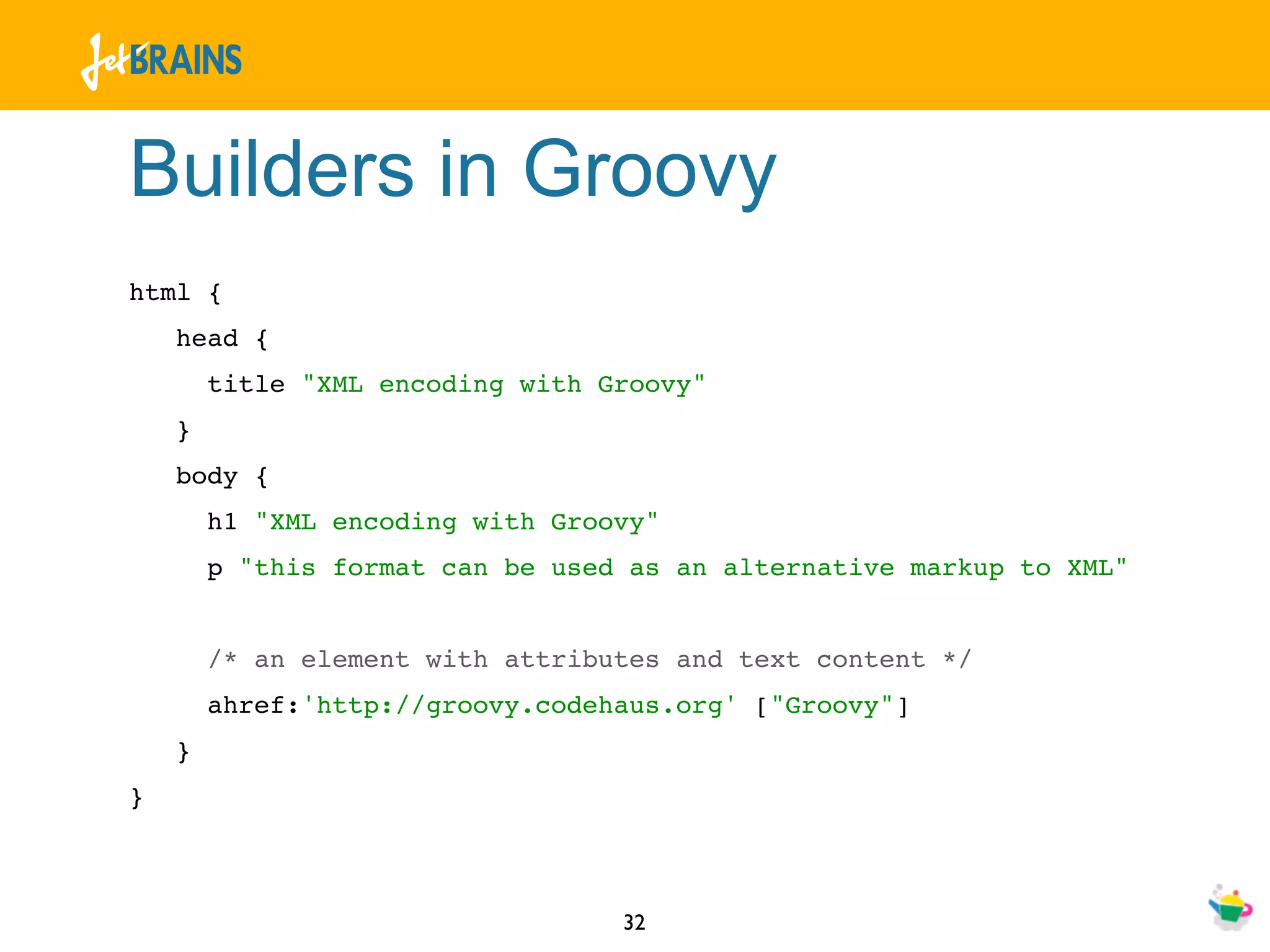 JetBRAINS

Builders in Groovy

html {
  head {
    title "XML encoding with Groovy"
  }
  body {
    h1 "XML encoding with Groovy"
    p "this format can be used as an alternative markup to XML"

    /* an element with attributes and text content */
    ahref:'http://groovy.codehaus.org' ["Groovy"]
  }
}

32